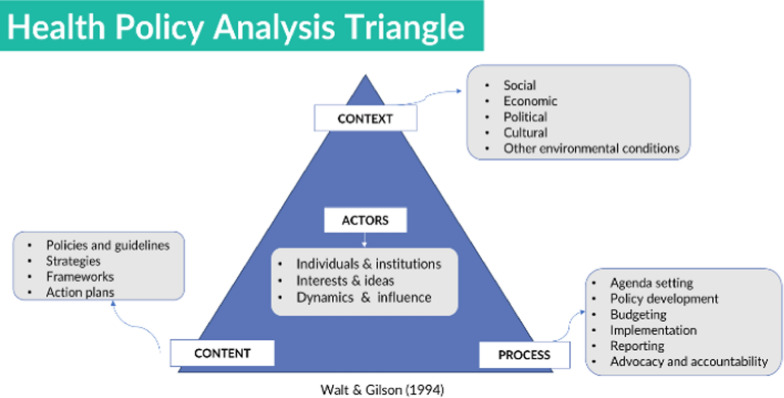 Health Policy Analysis Triangle

CONTEXT

- Social
- Economic
- Political
- Cultural
- Other environmental conditions

ACTORS

- Individuals & institutions
- Interests & ideas
- Dynamics & influence

- Policies and guidelines
- Strategies
- Frameworks
- Action plans

CONTENT

PROCESS

- Agenda setting
- Policy development
- Budgeting
- Implementation
- Reporting
- Advocacy and accountability

Walt & Gilson (1994)